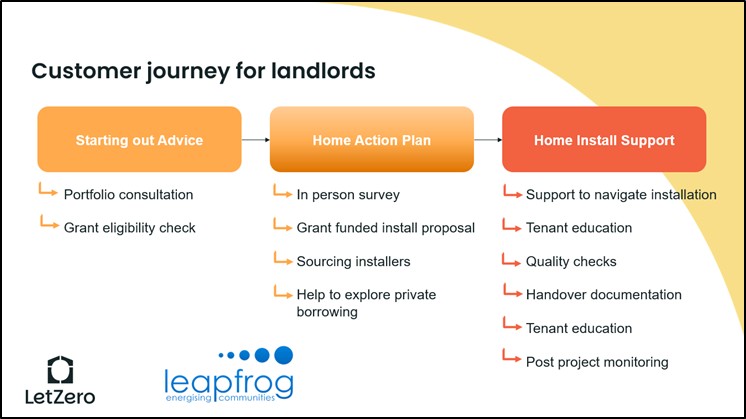 Customer journey for landlords

Starting out Advice

Portfolio consultation

Grant eligibility check

Home Action Plan

In person survey

Grant funded install proposal

Sourcing installers

Help to explore private borrowing

Home Install Support

Support to navigate installation

Tenant education

Quality checks

Handover documentation

Tenant education

Post project monitoring

LetZero

leapfrog
energising communities